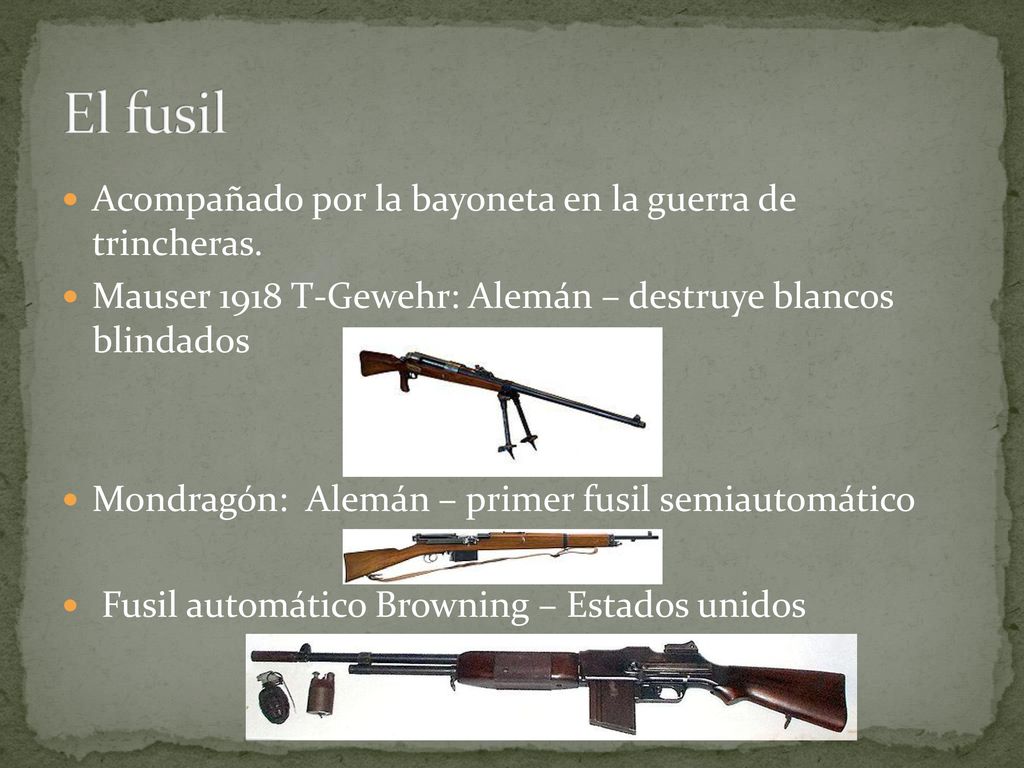 El fusil

Acompañado por la bayoneta en la guerra de trincheras.

Mauser 1918 T-Gewehr: Alemán – destruye blancos blindados

Mondragón:  Alemán – primer fusil semiautomático

 Fusil automático Browning – Estados unidos